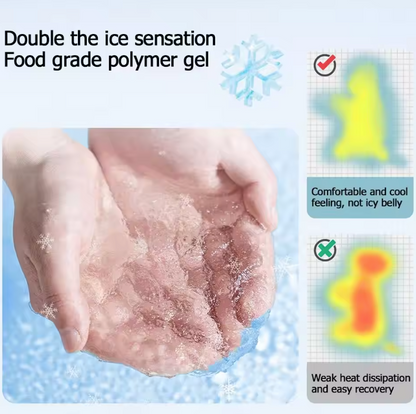 Double the ice sensation
Food grade polymer gel

Comfortable and cool feeling, not icy belly

Weak heat dissipation and easy recovery